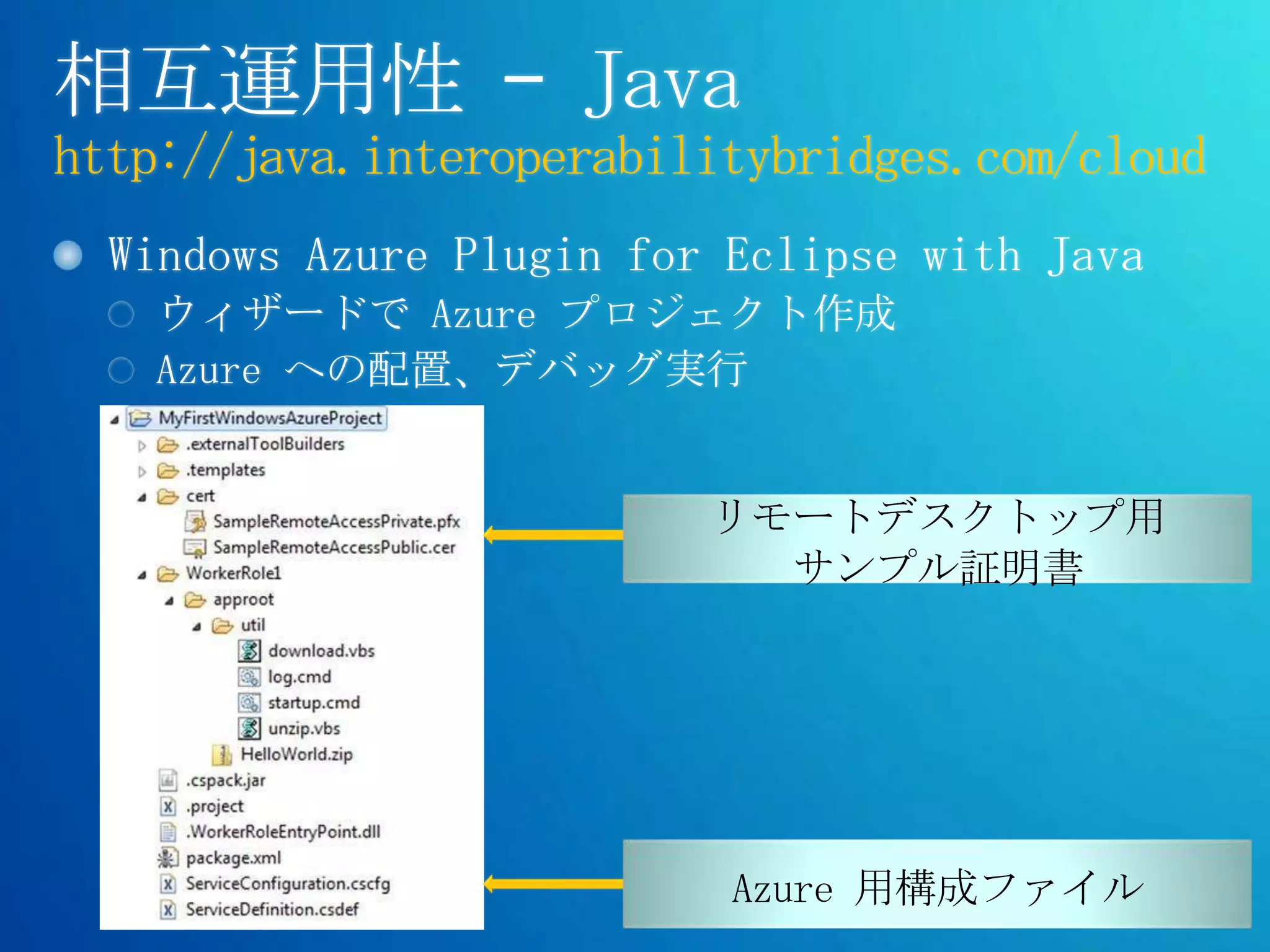 相互運用性 - Java
http://java.interoperabilitybridges.com/cloud

Windows Azure Plugin for Eclipse with Java

ウィザードで Azure プロジェクト作成

Azure への配置、デバッグ実行

MyFirstWindowsAzureProject
.externalToolBuilders
.templates
cert
SampleRemoteAccessPrivate.pfx
SampleRemoteAccessPublic.cer
WorkerRole1
approot
util
download.vbs
log.cmd
startup.cmd
unzip.vbs
HelloWorld.zip
.cspack.jar
.project
.WorkerRoleEntryPoint.dll
package.xml
ServiceConfiguration.cscfg
ServiceDefinition.csdef

リモートデスクトップ用
サンプル証明書

Azure 用構成ファイル